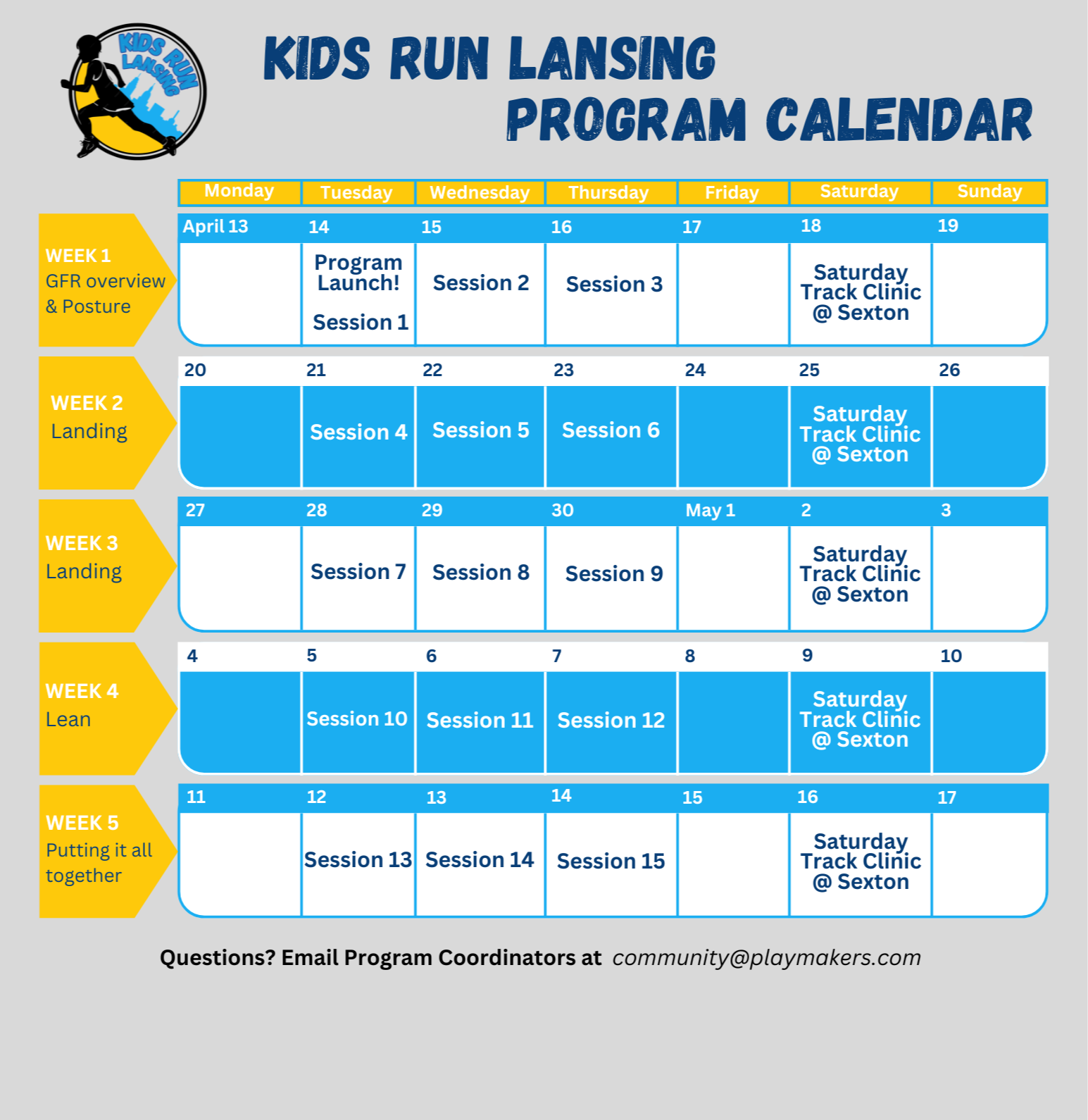 KIDS RUN LANSING

KIDS RUN LANSING
PROGRAM CALENDAR

| | Monday | Tuesday | Wednesday | Thursday | Friday | Saturday | Sunday |
|---|---|---|---|---|---|---|---|
| WEEK 1 GFR overview & Posture | April 13 | 14 Program Launch! Session 1 | 15 Session 2 | 16 Session 3 | 17 | 18 Saturday Track Clinic @ Sexton | 19 |
| WEEK 2 Landing | 20 | 21 Session 4 | 22 Session 5 | 23 Session 6 | 24 | 25 Saturday Track Clinic @ Sexton | 26 |
| WEEK 3 Landing | 27 | 28 Session 7 | 29 Session 8 | 30 Session 9 | May 1 | 2 Saturday Track Clinic @ Sexton | 3 |
| WEEK 4 Lean | 4 | 5 Session 10 | 6 Session 11 | 7 Session 12 | 8 | 9 Saturday Track Clinic @ Sexton | 10 |
| WEEK 5 Putting it all together | 11 | 12 Session 13 | 13 Session 14 | 14 Session 15 | 15 | 16 Saturday Track Clinic @ Sexton | 17 |

Questions? Email Program Coordinators at community@playmakers.com